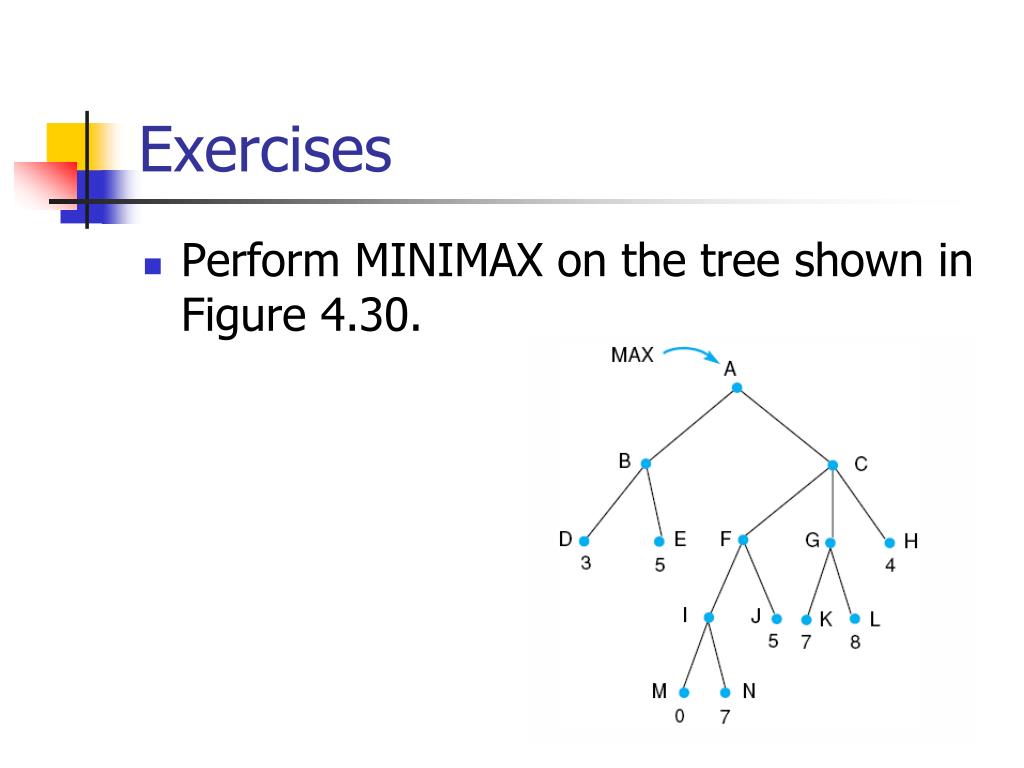 Exercises

Perform MINIMAX on the tree shown in Figure 4.30.

MAX
A
B
C
D
3
E
5
F
G
H
4
I
J
5
K
7
L
8
M
0
N
7